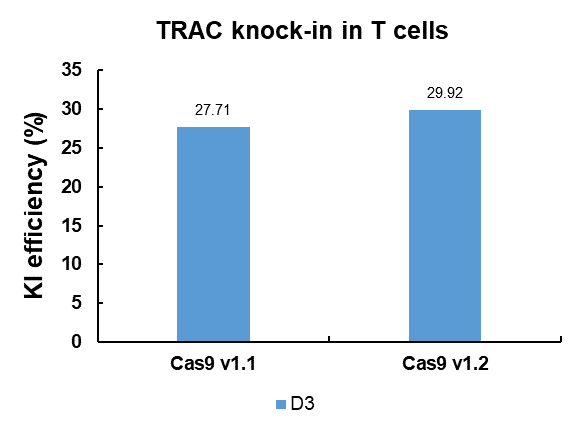 TRAC knock-in in T cells

KI efficiency (%)

35
30
25
20
15
10
5
0

27.71
29.92

Cas9 v1.1
Cas9 v1.2

D3